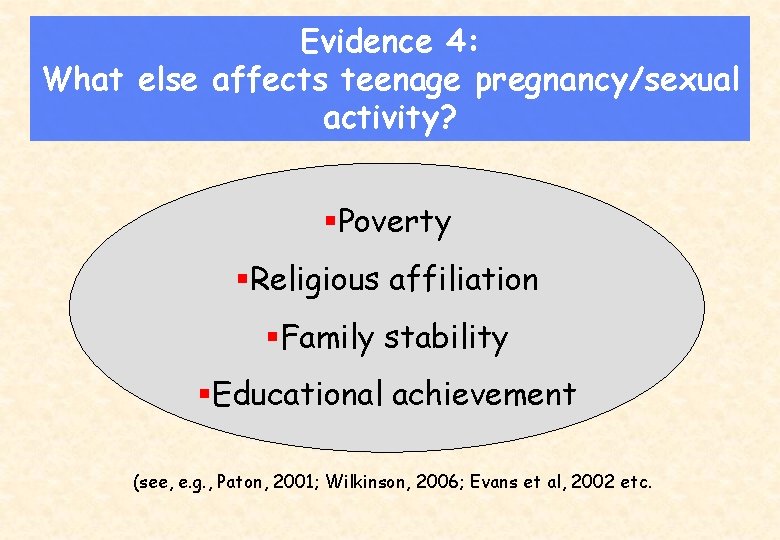 Evidence 4:
What else affects teenage pregnancy/sexual activity?

▪Poverty

▪Religious affiliation

▪Family stability

▪Educational achievement

(see, e.g., Paton, 2001; Wilkinson, 2006; Evans et al, 2002 etc.